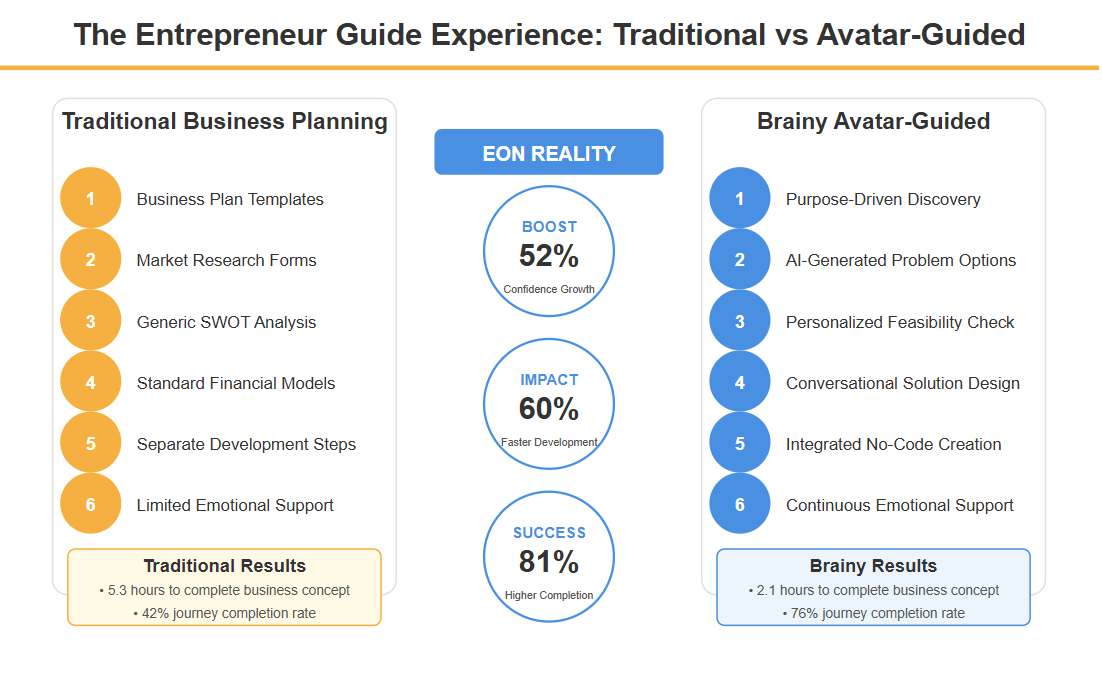 The Entrepreneur Guide Experience: Traditional vs Avatar-Guided

Traditional Business Planning

1 Business Plan Templates

2 Market Research Forms

3 Generic SWOT Analysis

4 Standard Financial Models

5 Separate Development Steps

6 Limited Emotional Support

Traditional Results
• 5.3 hours to complete business concept
• 42% journey completion rate

EON REALITY

BOOST
52%
Confidence Growth

IMPACT
60%
Faster Development

SUCCESS
81%
Higher Completion

Brainy Avatar-Guided

1 Purpose-Driven Discovery

2 AI-Generated Problem Options

3 Personalized Feasibility Check

4 Conversational Solution Design

5 Integrated No-Code Creation

6 Continuous Emotional Support

Brainy Results
• 2.1 hours to complete business concept
• 76% journey completion rate